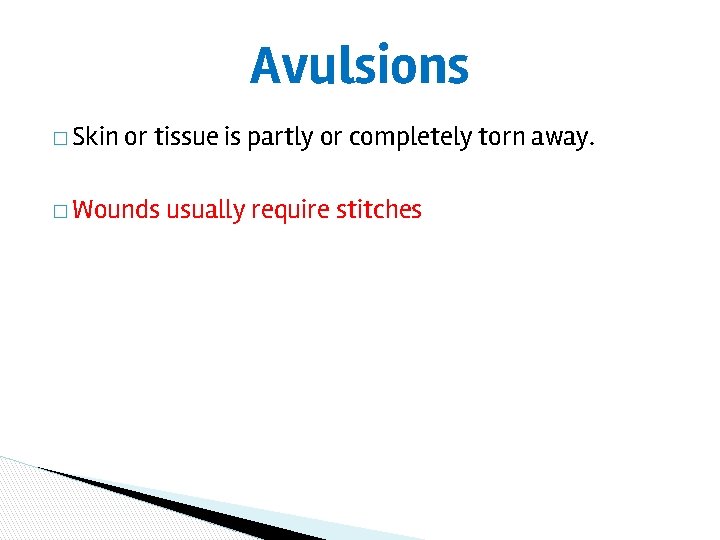 Avulsions

□ Skin or tissue is partly or completely torn away.

□ Wounds usually require stitches